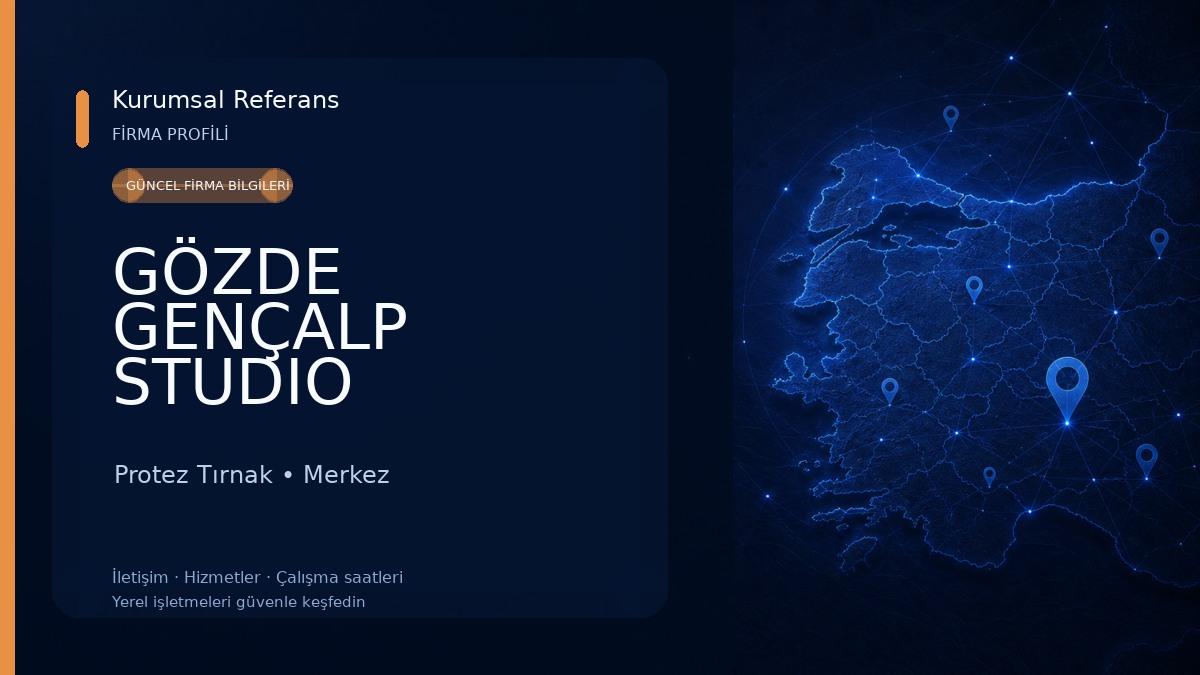 Kurumsal Referans
FİRMA PROFİLİ

GÜNCEL FİRMA BİLGİLERİ

GÖZDE GENÇALP STUDIO

Protez Tırnak • Merkez

İletişim · Hizmetler · Çalışma saatleri
Yerel işletmeleri güvenle keşfedin